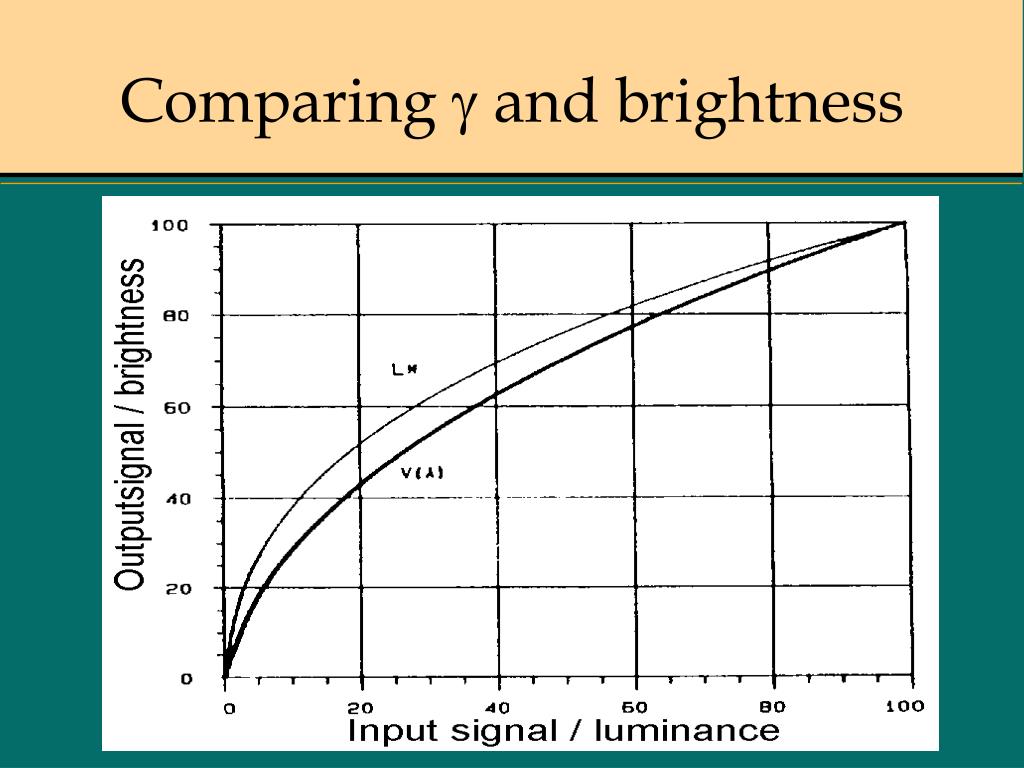 Comparing $\gamma$ and brightness

Outputsignal / brightness

100
80
60
40
20
0

L*

V(λ)

0
20
40
60
80
100

Input signal / luminance